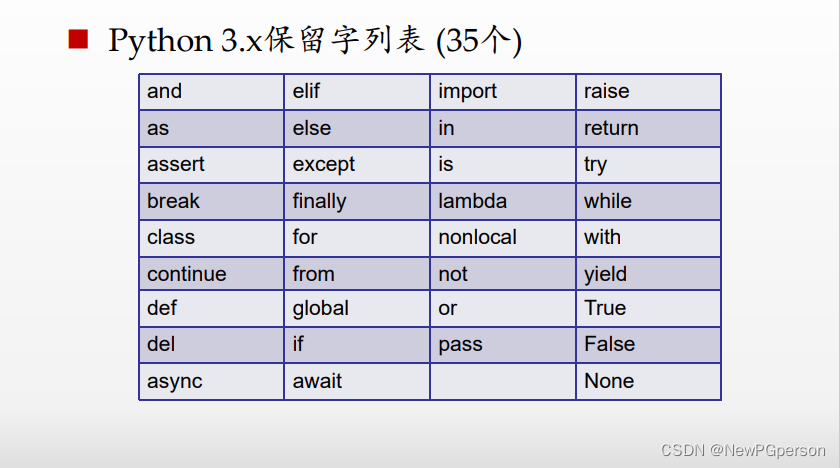 Python 3.x保留字列表 (35个)

| and | elif | import | raise |
|---|---|---|---|
| as | else | in | return |
| assert | except | is | try |
| break | finally | lambda | while |
| class | for | nonlocal | with |
| continue | from | not | yield |
| def | global | or | True |
| del | if | pass | False |
| async | await |  | None |

CSDN @NewPGperson